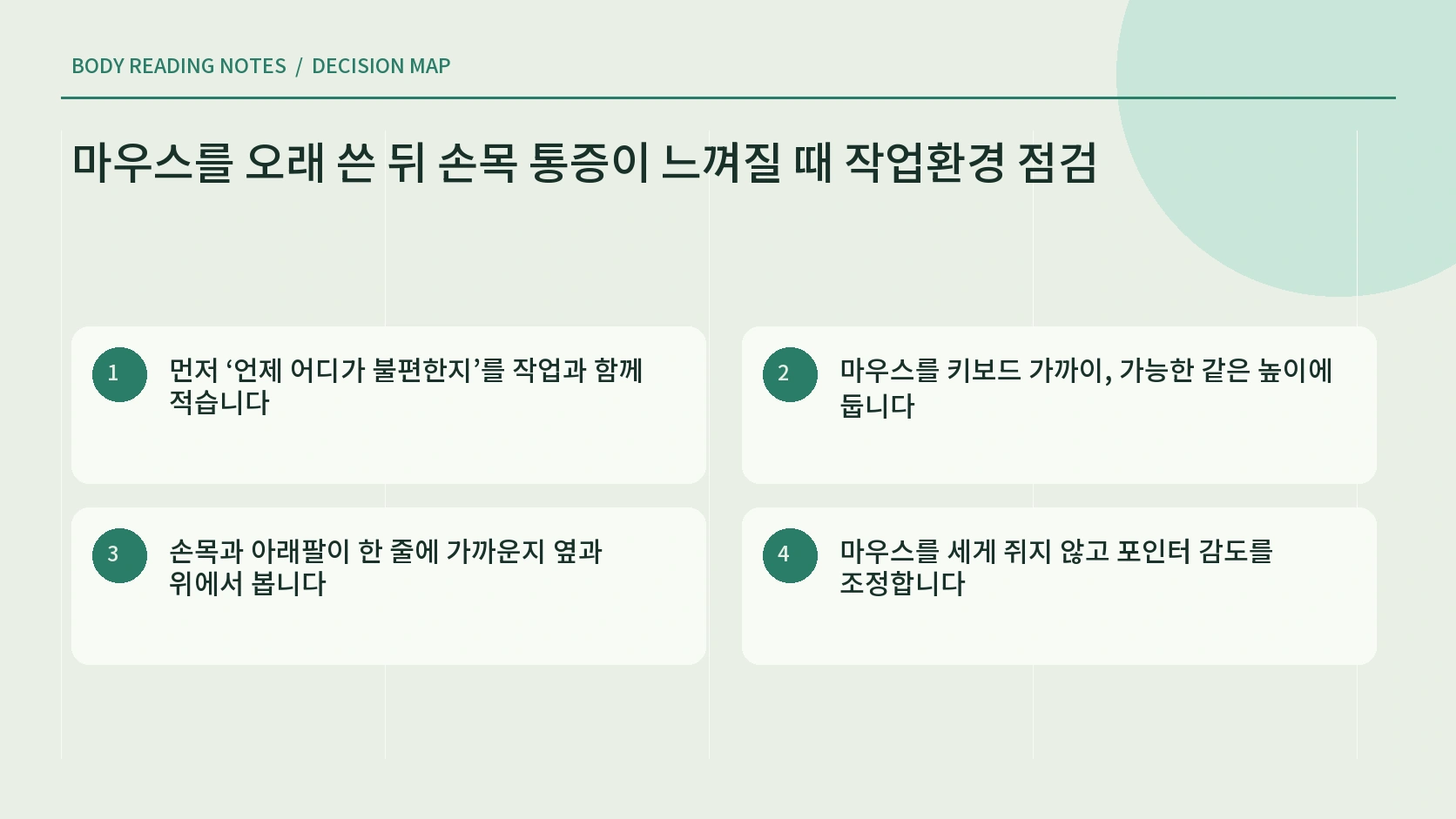 BODY READING NOTES / DECISION MAP

마우스를 오래 쓴 뒤 손목 통증이 느껴질 때 작업환경 점검

1 먼저 ‘언제 어디가 불편한지’를 작업과 함께 적습니다

2 마우스를 키보드 가까이, 가능한 같은 높이에 둡니다

3 손목과 아래팔이 한 줄에 가까운지 옆과 위에서 봅니다

4 마우스를 세게 쥐지 않고 포인터 감도를 조정합니다